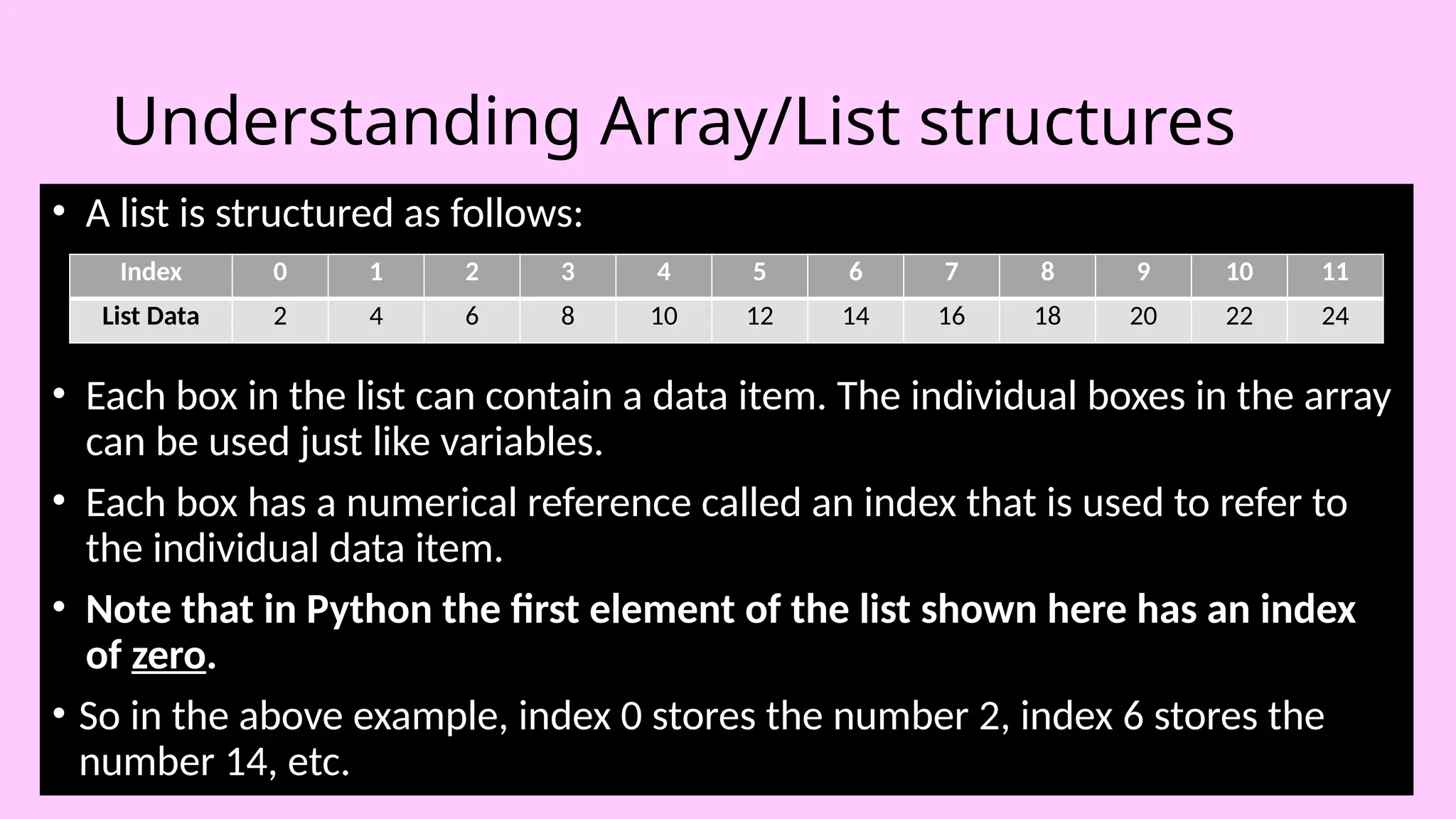 Understanding Array/List structures

• A list is structured as follows:

| Index | 0 | 1 | 2 | 3 | 4 | 5 | 6 | 7 | 8 | 9 | 10 | 11 |
|---|---|---|---|---|---|---|---|---|---|---|---|---|
| List Data | 2 | 4 | 6 | 8 | 10 | 12 | 14 | 16 | 18 | 20 | 22 | 24 |

• Each box in the list can contain a data item. The individual boxes in the array can be used just like variables.

• Each box has a numerical reference called an index that is used to refer to the individual data item.

• Note that in Python the first element of the list shown here has an index of zero.

• So in the above example, index 0 stores the number 2, index 6 stores the number 14, etc.